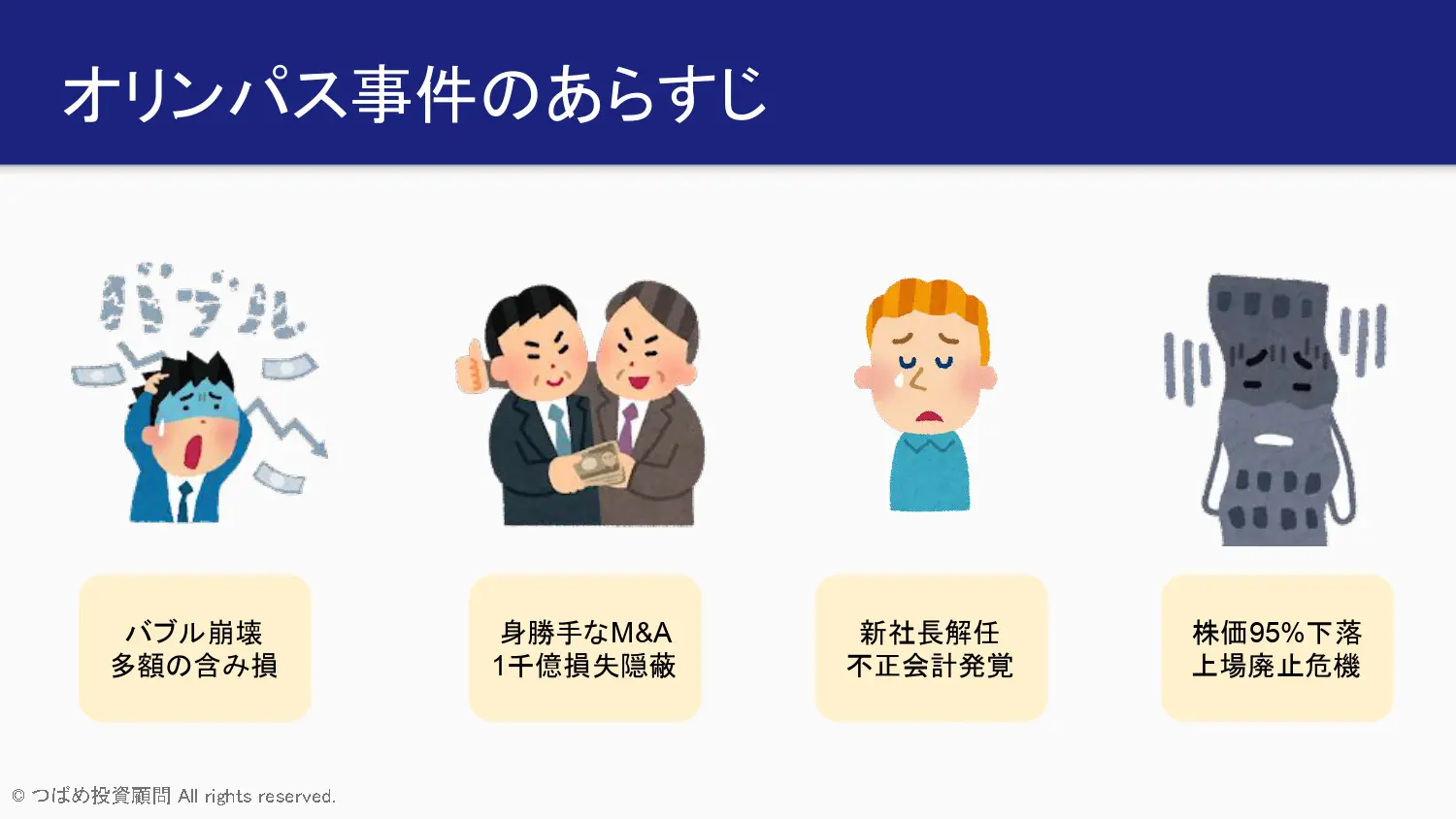 オリンパス事件のあらすじ

バブル

バブル崩壊
多額の含み損

身勝手なM&A
1千億損失隠蔽

新社長解任
不正会計発覚

株価95%下落
上場廃止危機

© つばめ投資顧問 All rights reserved.